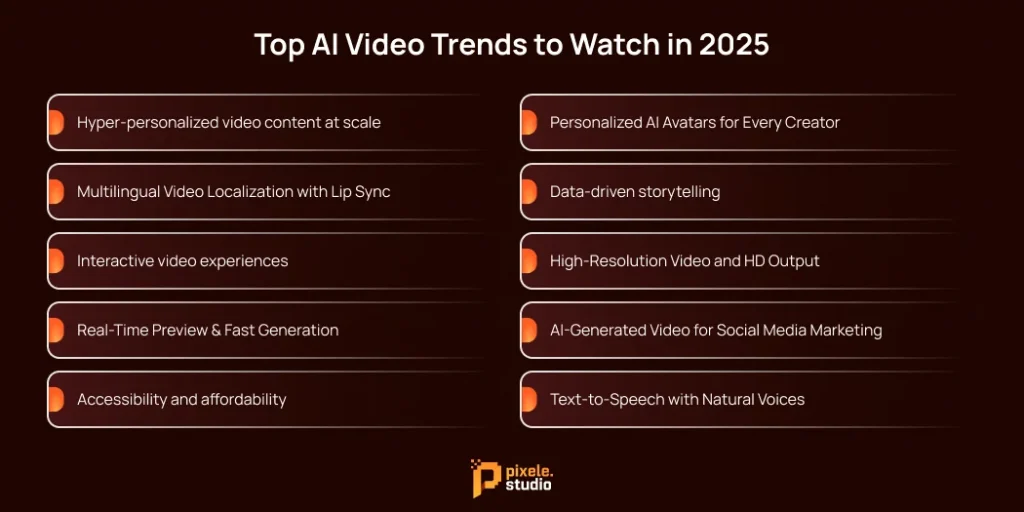 Top AI Video Trends to Watch in 2025

Hyper-personalized video content at scale

Multilingual Video Localization with Lip Sync

Interactive video experiences

Real-Time Preview & Fast Generation

Accessibility and affordability

Personalized AI Avatars for Every Creator

Data-driven storytelling

High-Resolution Video and HD Output

AI-Generated Video for Social Media Marketing

Text-to-Speech with Natural Voices

pixele. studio